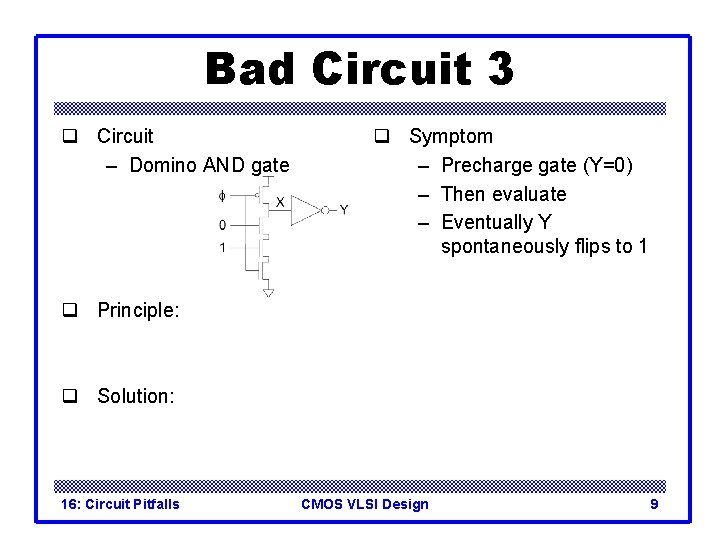 Bad Circuit 3

❑ Circuit
– Domino AND gate

$\phi$
X
Y
0
1

❑ Principle:

❑ Solution:

❑ Symptom
– Precharge gate (Y=0)
– Then evaluate
– Eventually Y spontaneously flips to 1

16: Circuit Pitfalls
CMOS VLSI Design
9